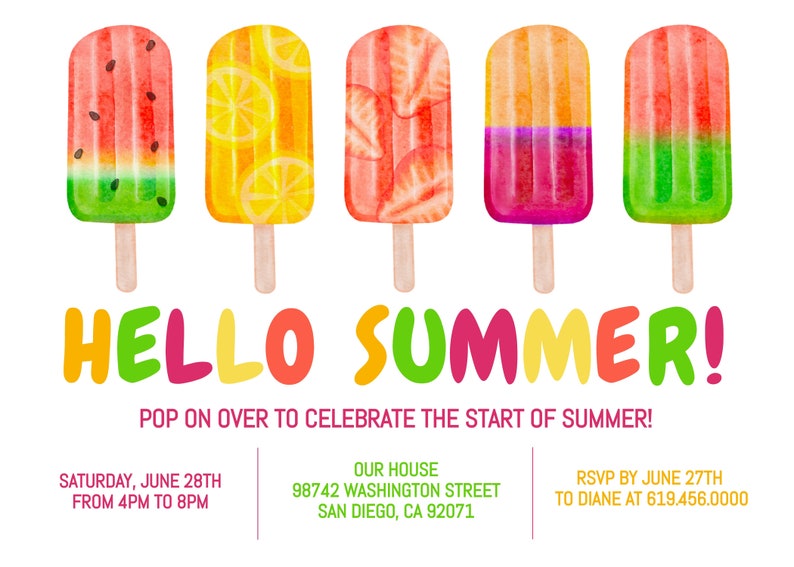 HELLO SUMMER!

POP ON OVER TO CELEBRATE THE START OF SUMMER!

SATURDAY, JUNE 28TH
FROM 4PM TO 8PM

OUR HOUSE
98742 WASHINGTON STREET
SAN DIEGO, CA 92071

RSVP BY JUNE 27TH
TO DIANE AT 619.456.0000